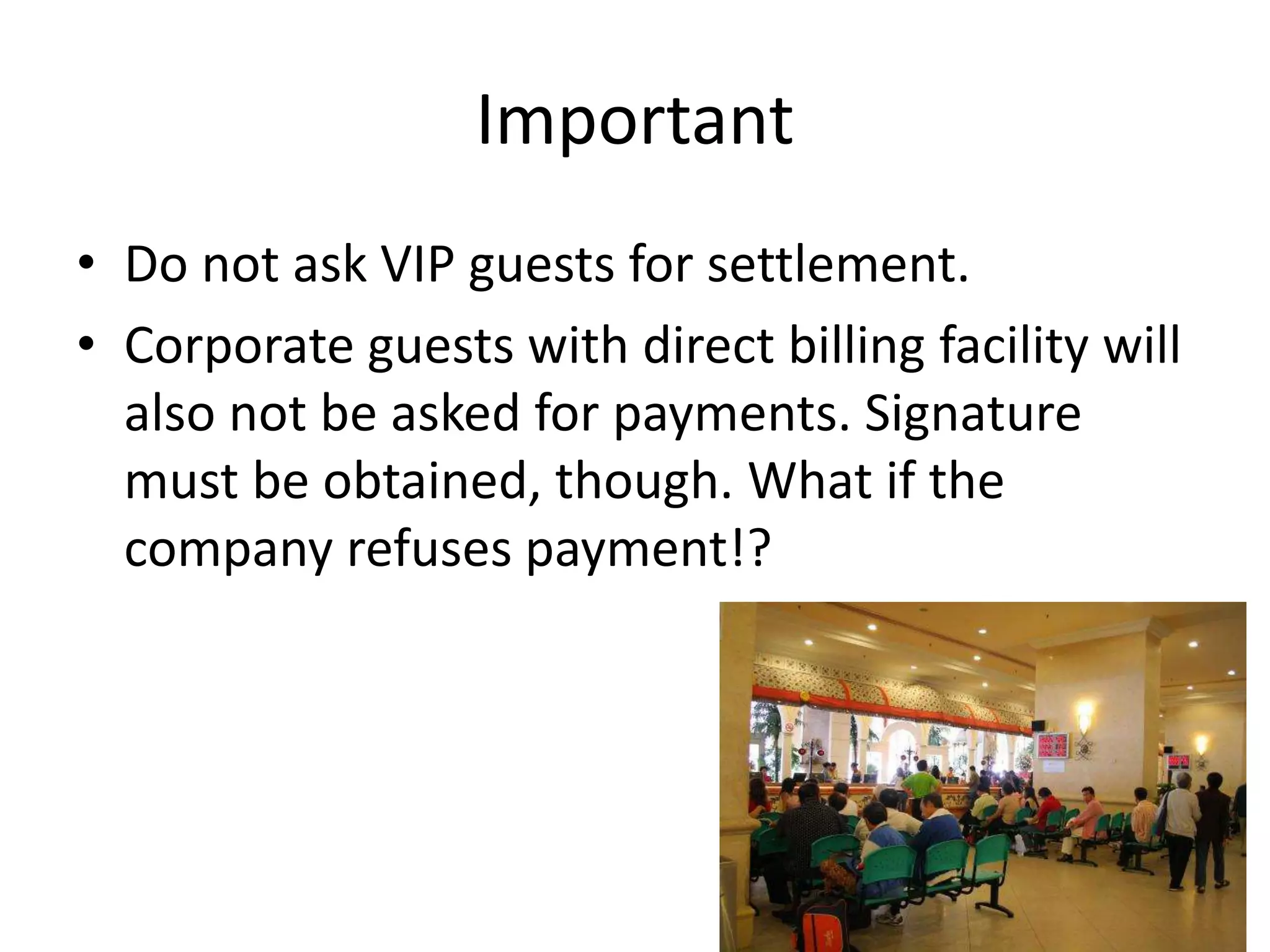 Important

• Do not ask VIP guests for settlement.

• Corporate guests with direct billing facility will also not be asked for payments. Signature must be obtained, though. What if the company refuses payment!?